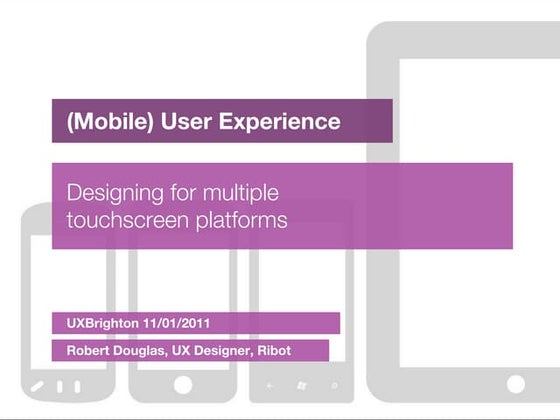 (Mobile) User Experience

Designing for multiple touchscreen platforms

UXBrighton 11/01/2011

Robert Douglas, UX Designer, Ribot